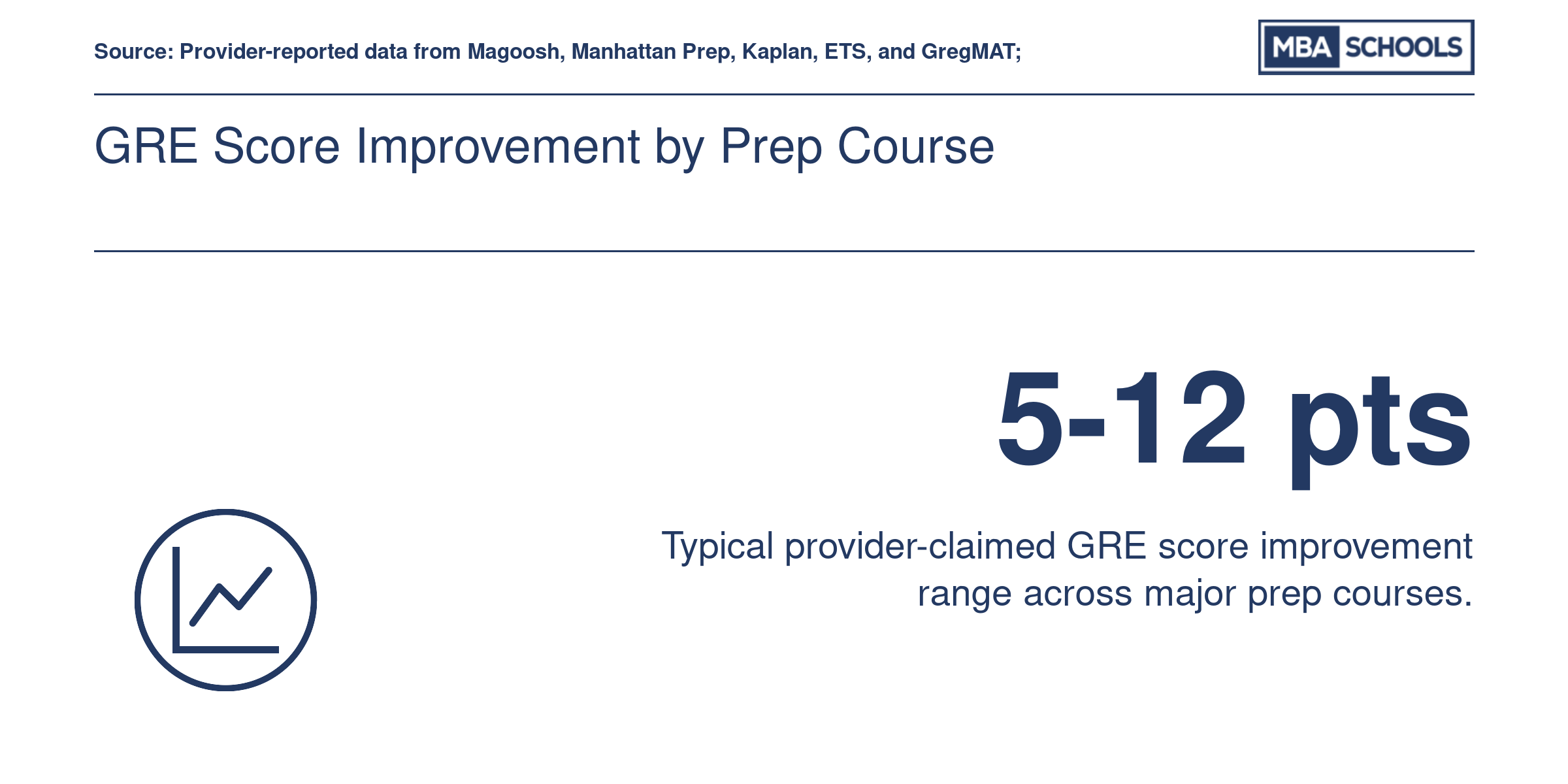 Source: Provider-reported data from Magoosh, Manhattan Prep, Kaplan, ETS, and GregMAT;

MBA SCHOOLS

GRE Score Improvement by Prep Course

5-12 pts

Typical provider-claimed GRE score improvement range across major prep courses.